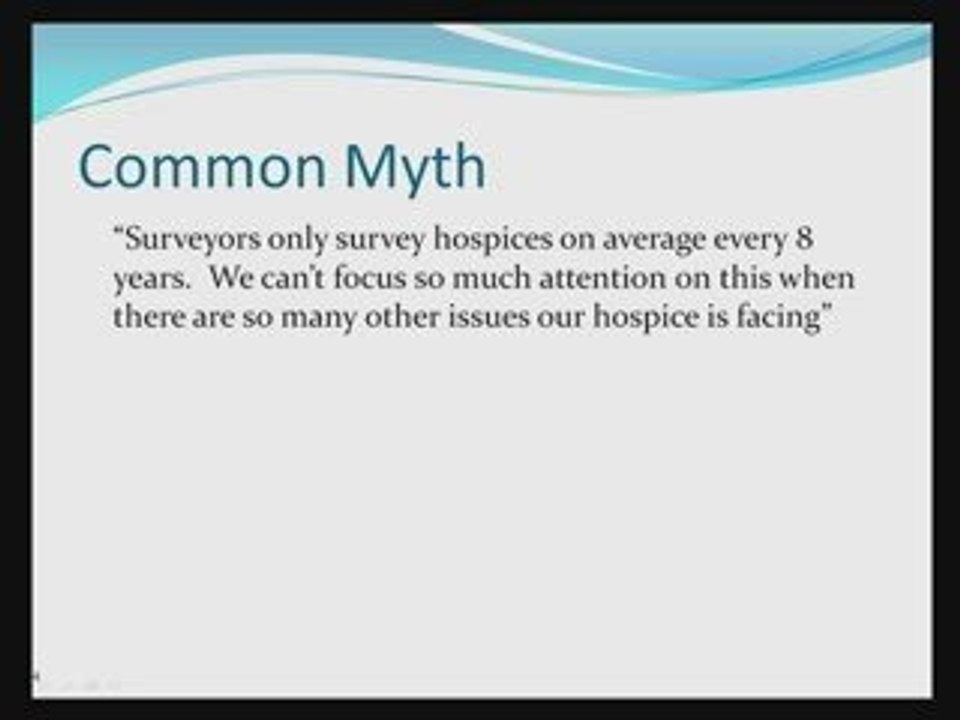 Common Myth

“Surveyors only survey hospices on average every 8 years. We can’t focus so much attention on this when there are so many other issues our hospice is facing”